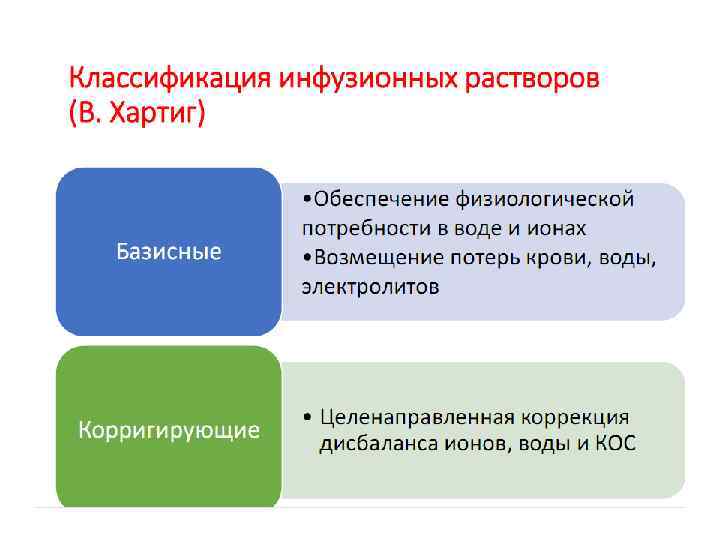 Классификация инфузионных растворов (В. Хартиг)

Базисные

•Обеспечение физиологической потребности в воде и ионах
•Возмещение потерь крови, воды, электролитов

Корригирующие

• Целенаправленная коррекция дисбаланса ионов, воды и КОС